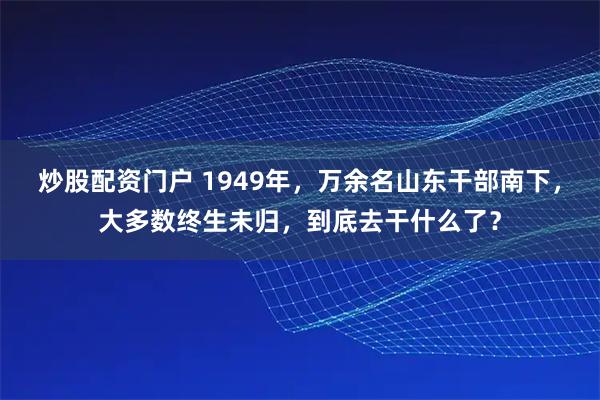 炒股配资门户 1949年，万余名山东干部南下，大多数终生未归，到底去干什么了？